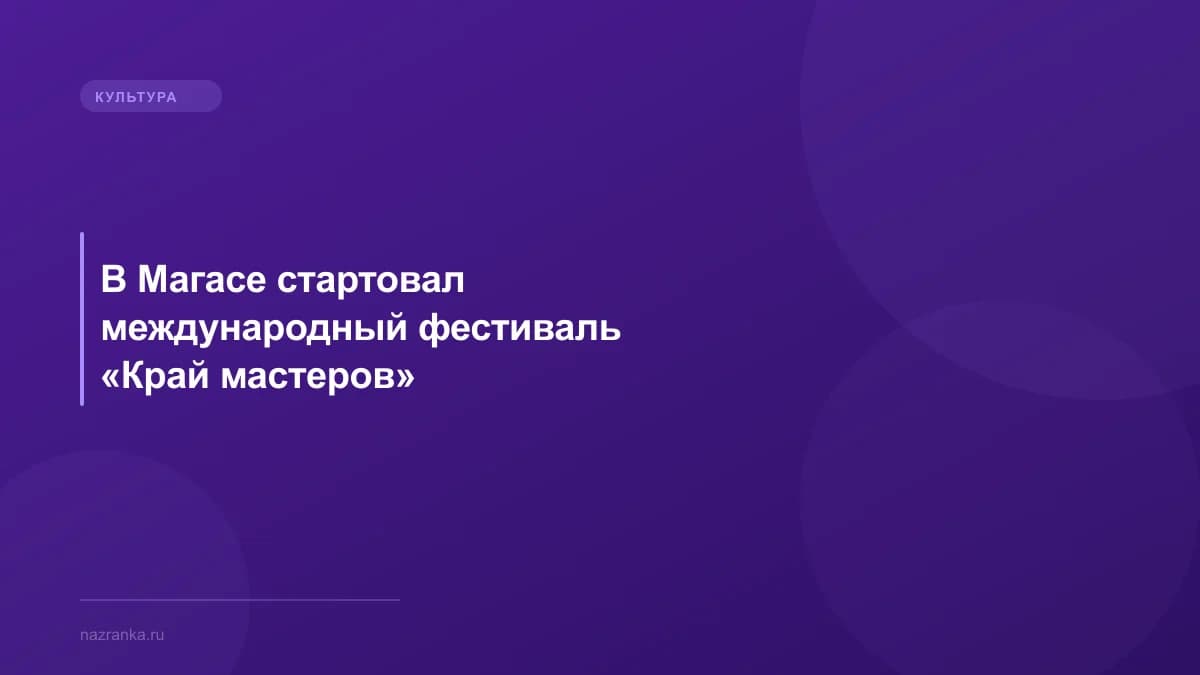 КУЛЬТУРА

В Магасе стартовал международный фестиваль «Край мастеров»

nazranka.ru